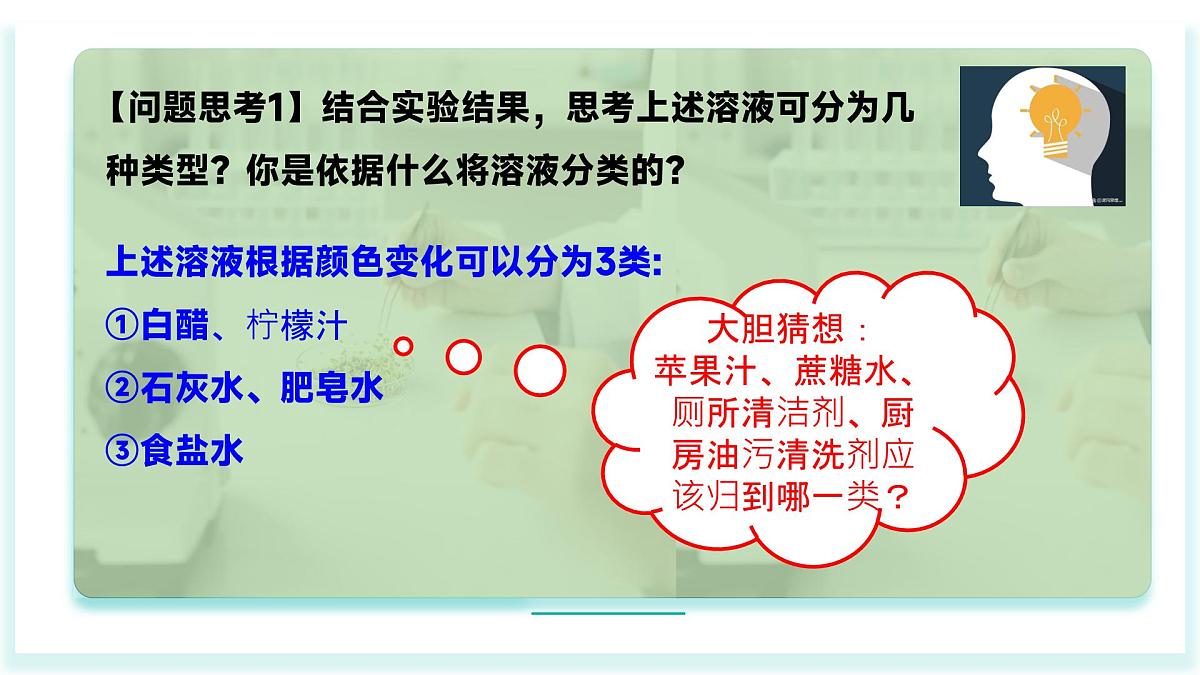 【问题思考1】结合实验结果，思考上述溶液可分为几种类型？你是依据什么将溶液分类的？

上述溶液根据颜色变化可以分为3类:

①白醋、柠檬汁

②石灰水、肥皂水

③食盐水

大胆猜想：
苹果汁、蔗糖水、厕所清洁剂、厨房油污清洗剂应该归到哪一类？